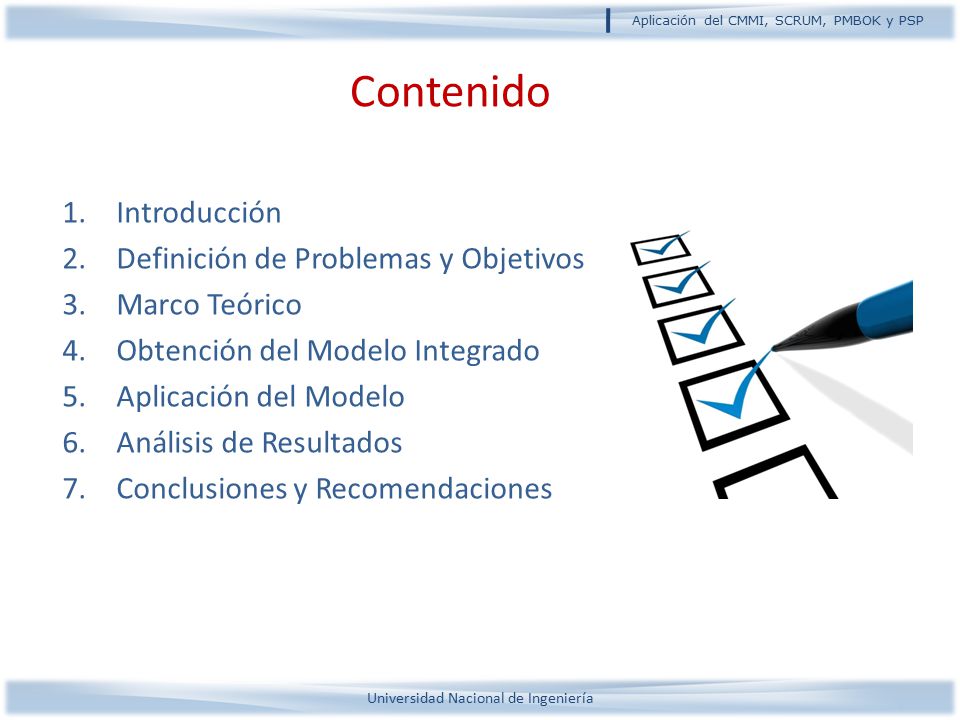 Aplicación del CMMI, SCRUM, PMBOK y PSP

Contenido

1. Introducción
2. Definición de Problemas y Objetivos
3. Marco Teórico
4. Obtención del Modelo Integrado
5. Aplicación del Modelo
6. Análisis de Resultados
7. Conclusiones y Recomendaciones

Universidad Nacional de Ingeniería